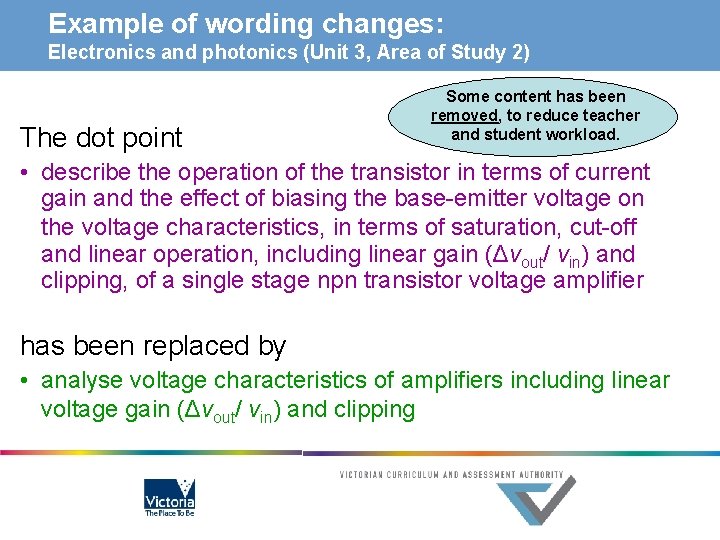 Example of wording changes:
Electronics and photonics (Unit 3, Area of Study 2)

Some content has been removed, to reduce teacher and student workload.

The dot point

• describe the operation of the transistor in terms of current gain and the effect of biasing the base-emitter voltage on the voltage characteristics, in terms of saturation, cut-off and linear operation, including linear gain ($\Delta v_{out}/ v_{in}$) and clipping, of a single stage npn transistor voltage amplifier

has been replaced by

• analyse voltage characteristics of amplifiers including linear voltage gain ($\Delta v_{out}/ v_{in}$) and clipping

Victoria
The Place To Be

VICTORIAN CURRICULUM AND ASSESSMENT AUTHORITY